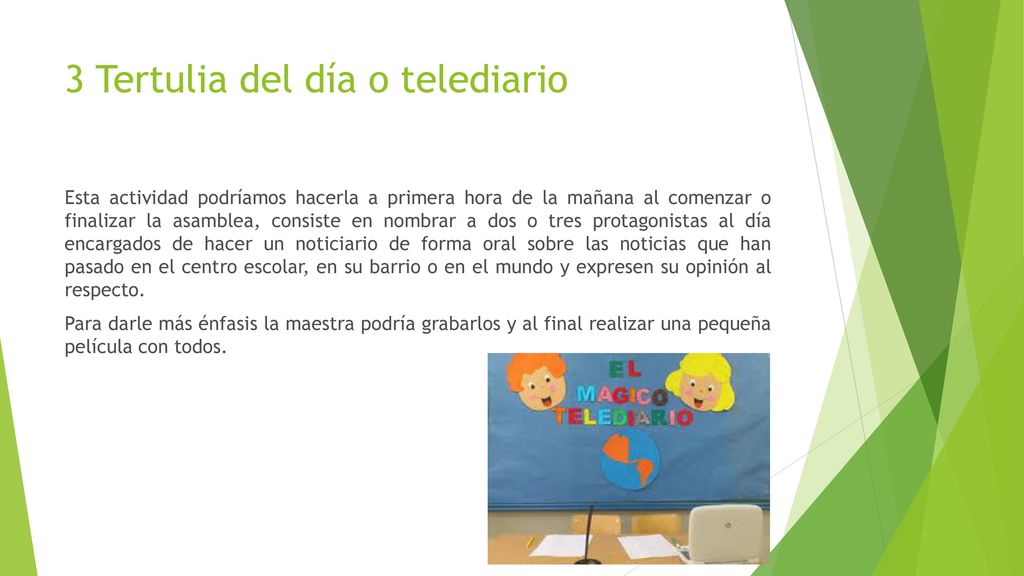 3 Tertulia del día o telediario

Esta actividad podríamos hacerla a primera hora de la mañana al comenzar o finalizar la asamblea, consiste en nombrar a dos o tres protagonistas al día encargados de hacer un noticiario de forma oral sobre las noticias que han pasado en el centro escolar, en su barrio o en el mundo y expresen su opinión al respecto.

Para darle más énfasis la maestra podría grabarlos y al final realizar una pequeña película con todos.

EL
MAGICO
TELEDIARIO